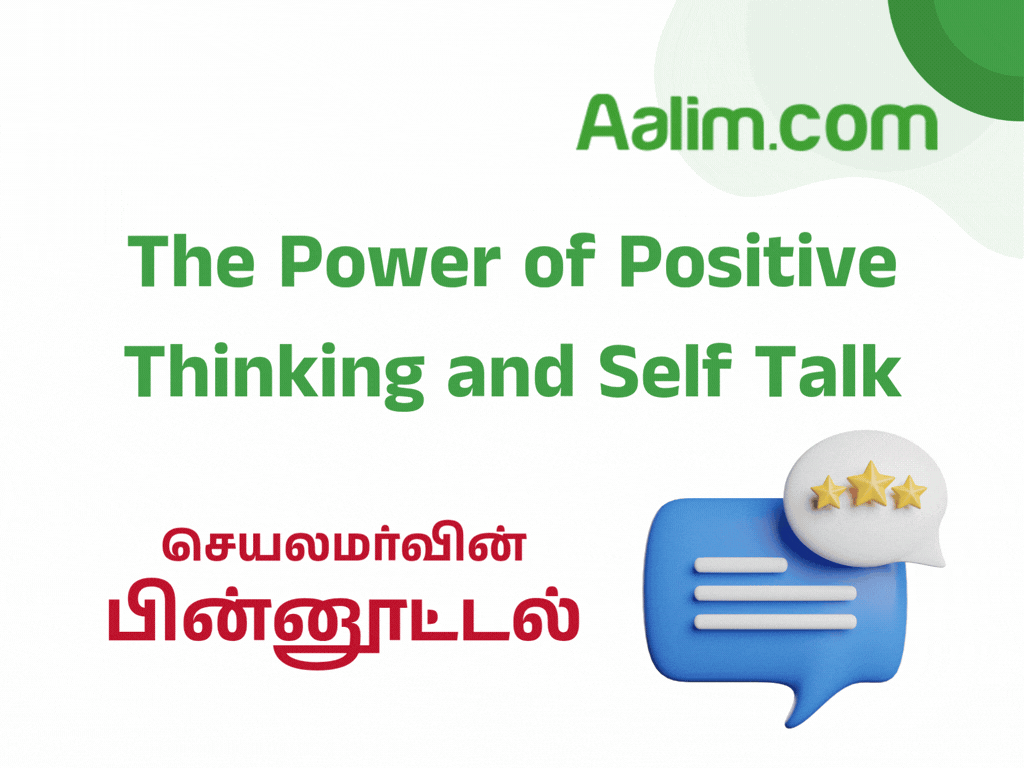 Aalim.com

The Power of Positive Thinking and Self Talk

செயலமர்வின் பின்னூட்டல்